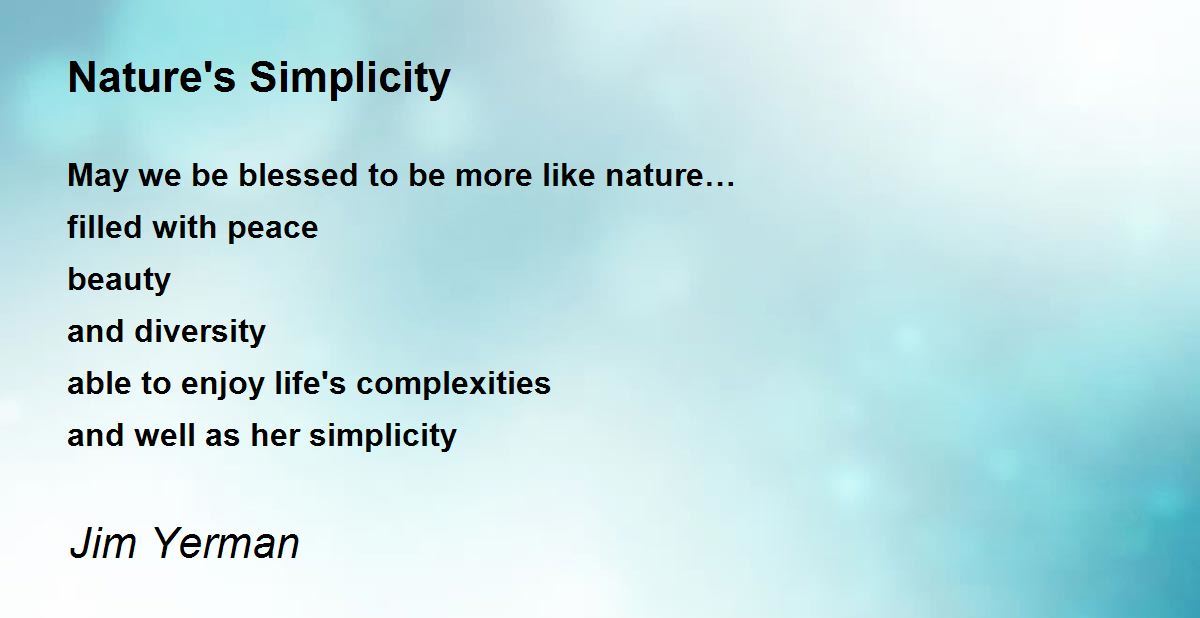 Nature's Simplicity

May we be blessed to be more like nature…
filled with peace
beauty
and diversity
able to enjoy life's complexities
and well as her simplicity

Jim Yerman